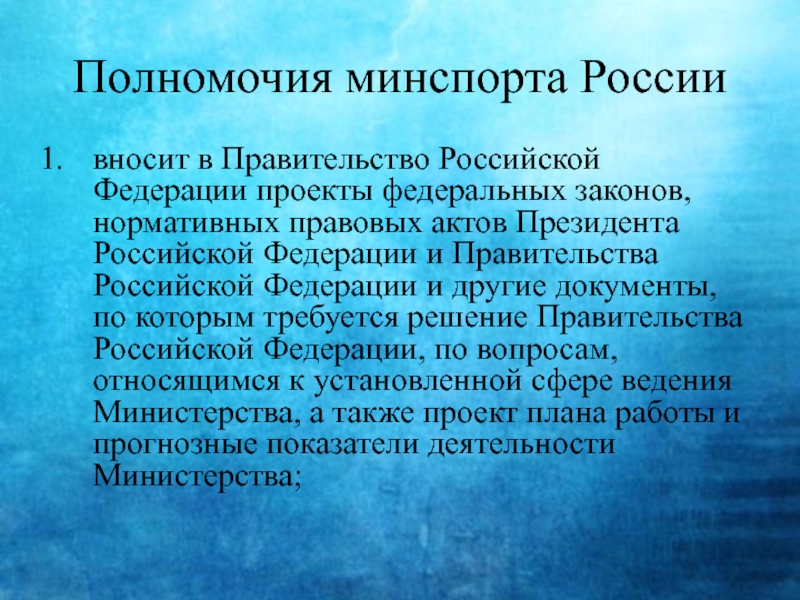 Полномочия минспорта России

1. вносит в Правительство Российской Федерации проекты федеральных законов, нормативных правовых актов Президента Российской Федерации и Правительства Российской Федерации и другие документы, по которым требуется решение Правительства Российской Федерации, по вопросам, относящимся к установленной сфере ведения Министерства, а также проект плана работы и прогнозные показатели деятельности Министерства;